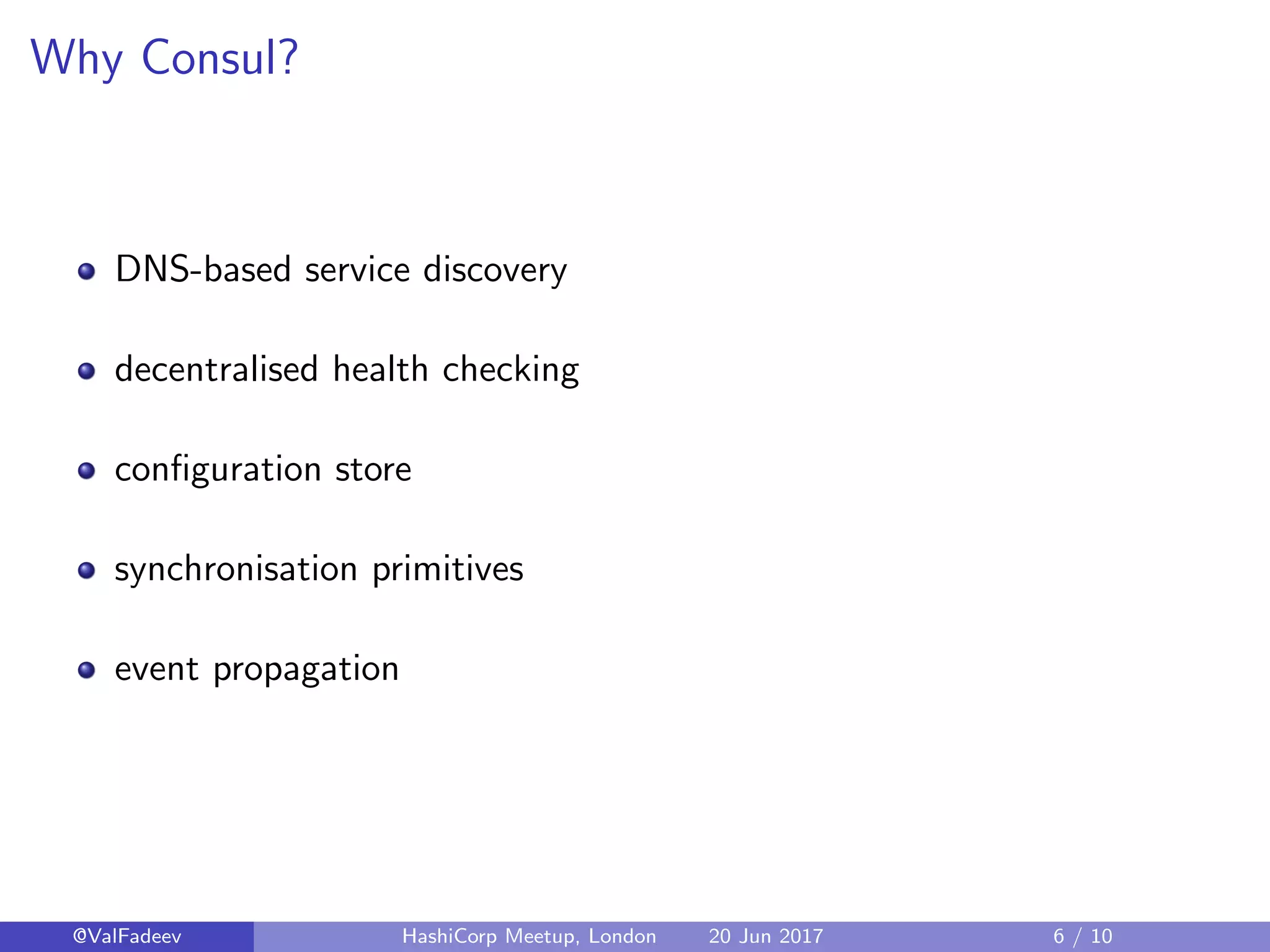 Why Consul?

- DNS-based service discovery
- decentralised health checking
- configuration store
- synchronisation primitives
- event propagation

@ValFadeev HashiCorp Meetup, London 20 Jun 2017 6 / 10